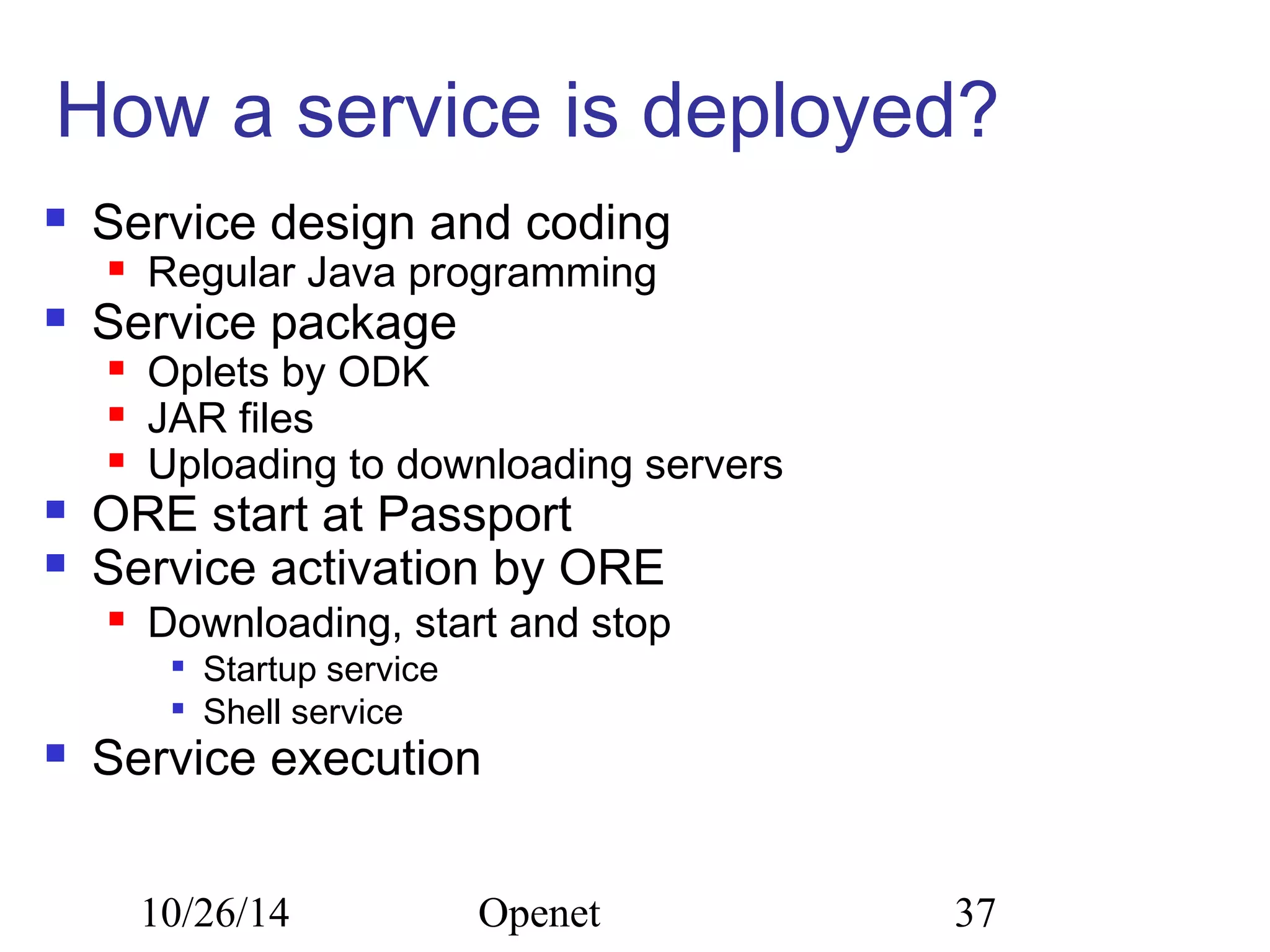 How a service is deployed?

- Service design and coding
  - Regular Java programming
- Service package
  - Oplets by ODK
  - JAR files
  - Uploading to downloading servers
- ORE start at Passport
- Service activation by ORE
  - Downloading, start and stop
    - Startup service
    - Shell service
- Service execution

10/26/14 Openet 37